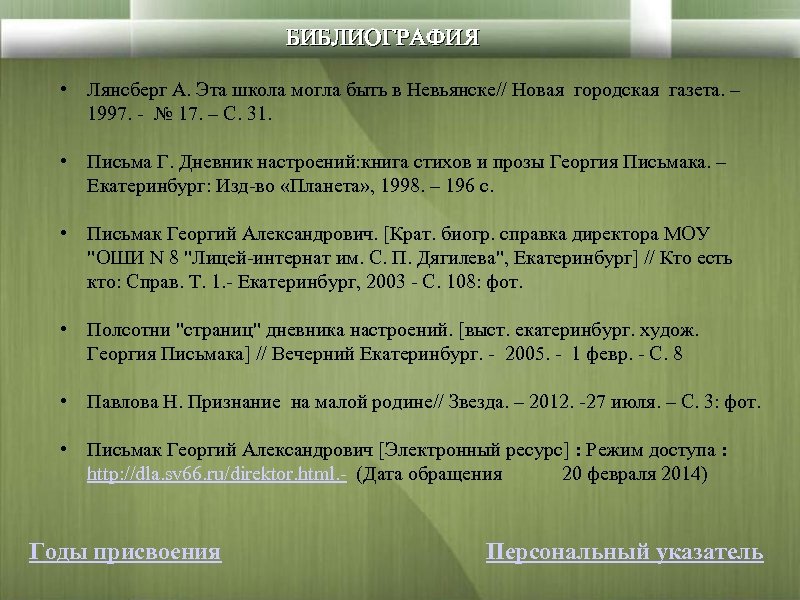 БИБЛИОГРАФИЯ

• Лянсберг А. Эта школа могла быть в Невьянске// Новая городская газета. – 1997. - № 17. – С. 31.

• Письма Г. Дневник настроений:книга стихов и прозы Георгия Письмака. – Екатеринбург: Изд-во «Планета», 1998. – 196 с.

• Письмак Георгий Александрович. [Крат. биогр. справка директора МОУ "ОШИ N 8 "Лицей-интернат им. С. П. Дягилева", Екатеринбург] // Кто есть кто: Справ. Т. 1.- Екатеринбург, 2003 - С. 108: фот.

• Полсотни "страниц" дневника настроений. [выст. екатеринбург. худож. Георгия Письмака] // Вечерний Екатеринбург. - 2005. - 1 февр. - С. 8

• Павлова Н. Признание на малой родине// Звезда. – 2012. -27 июля. – С. 3: фот.

• Письмак Георгий Александрович [Электронный ресурс] : Режим доступа : http://dla.sv66.ru/direktor.html.- (Дата обращения 20 февраля 2014)

Годы присвоения

Персональный указатель